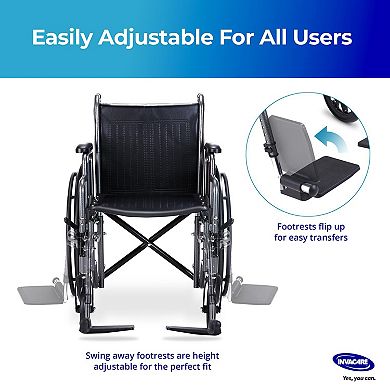 Easily Adjustable For All Users

Footrests flip up for easy transfers

Swing away footrests are height adjustable for the perfect fit

INVACARE

Yes, you can.